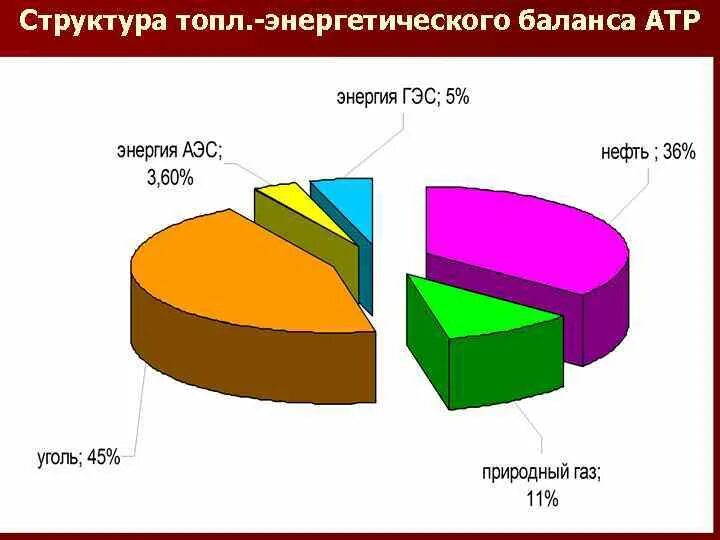 Структура топл.-энергетического баланса АТР

энергия ГЭС; 5%

энергия АЭС; 3,60%

нефть ; 36%

уголь; 45%

природный газ; 11%